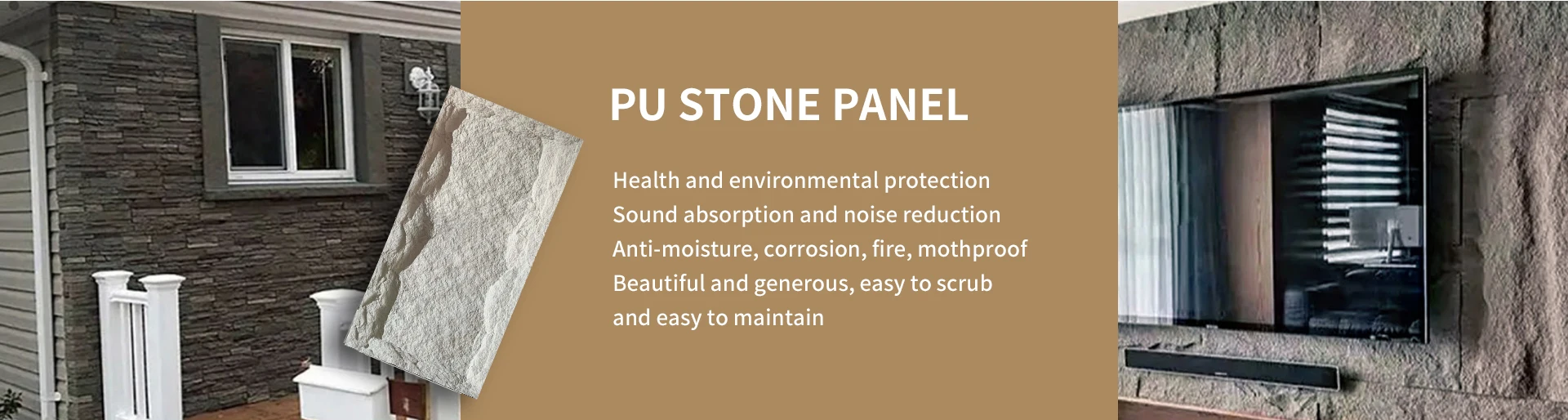 PU STONE PANEL

Health and environmental protection
Sound absorption and noise reduction
Anti-moisture, corrosion, fire, mothproof
Beautiful and generous, easy to scrub and easy to maintain